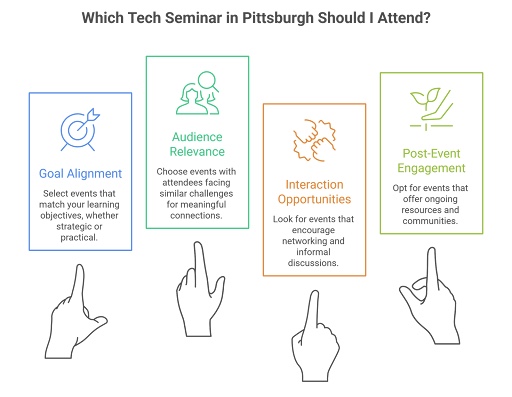 Which Tech Seminar in Pittsburgh Should I Attend?

Goal Alignment

Select events that match your learning objectives, whether strategic or practical.

Audience Relevance

Choose events with attendees facing similar challenges for meaningful connections.

Interaction Opportunities

Look for events that encourage networking and informal discussions.

Post-Event Engagement

Opt for events that offer ongoing resources and communities.